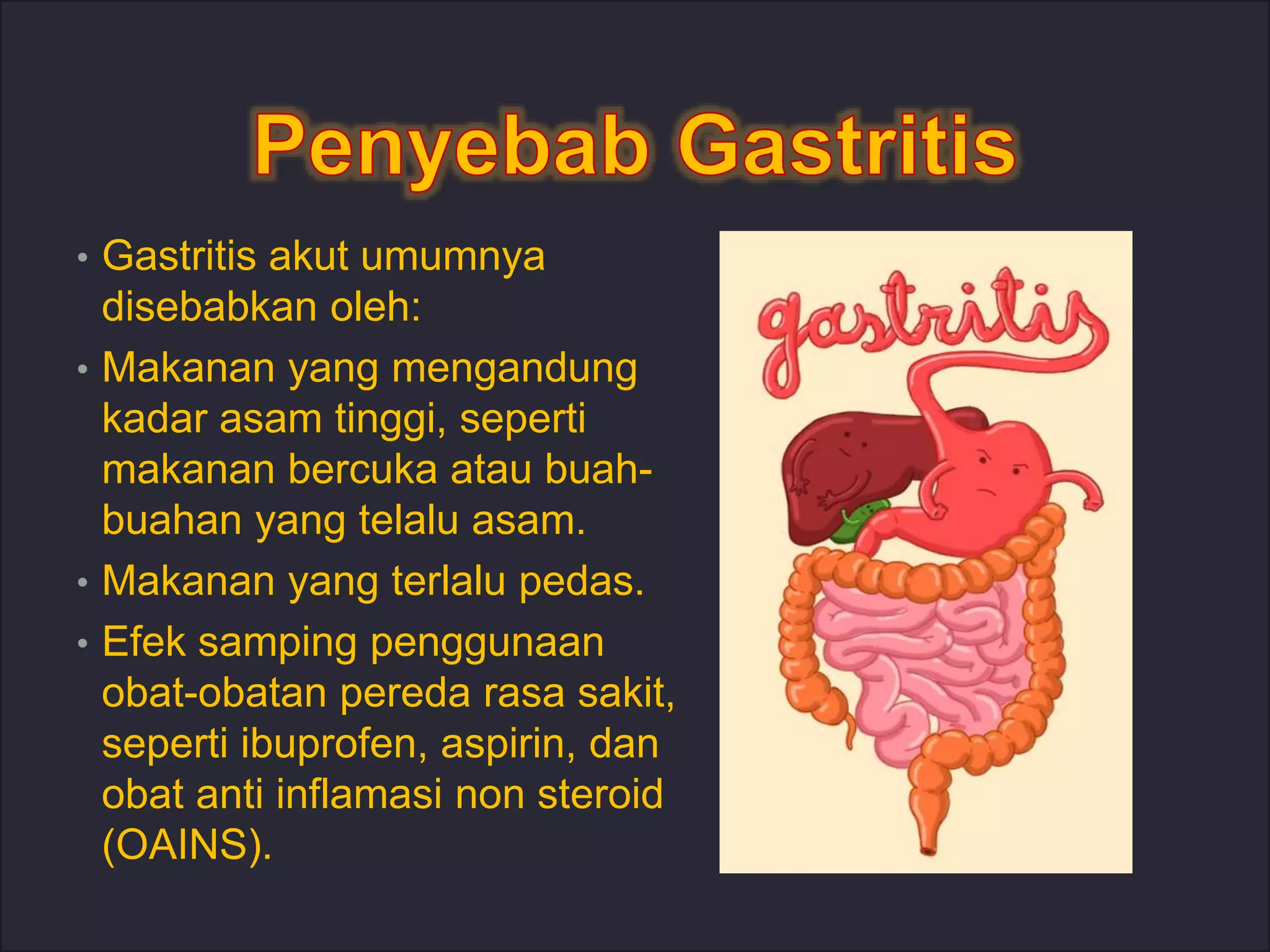 Penyebab Gastritis

• Gastritis akut umumnya disebabkan oleh:
• Makanan yang mengandung kadar asam tinggi, seperti makanan bercuka atau buah-buahan yang telalu asam.
• Makanan yang terlalu pedas.
• Efek samping penggunaan obat-obatan pereda rasa sakit, seperti ibuprofen, aspirin, dan obat anti inflamasi non steroid (OAINS).

gastritis